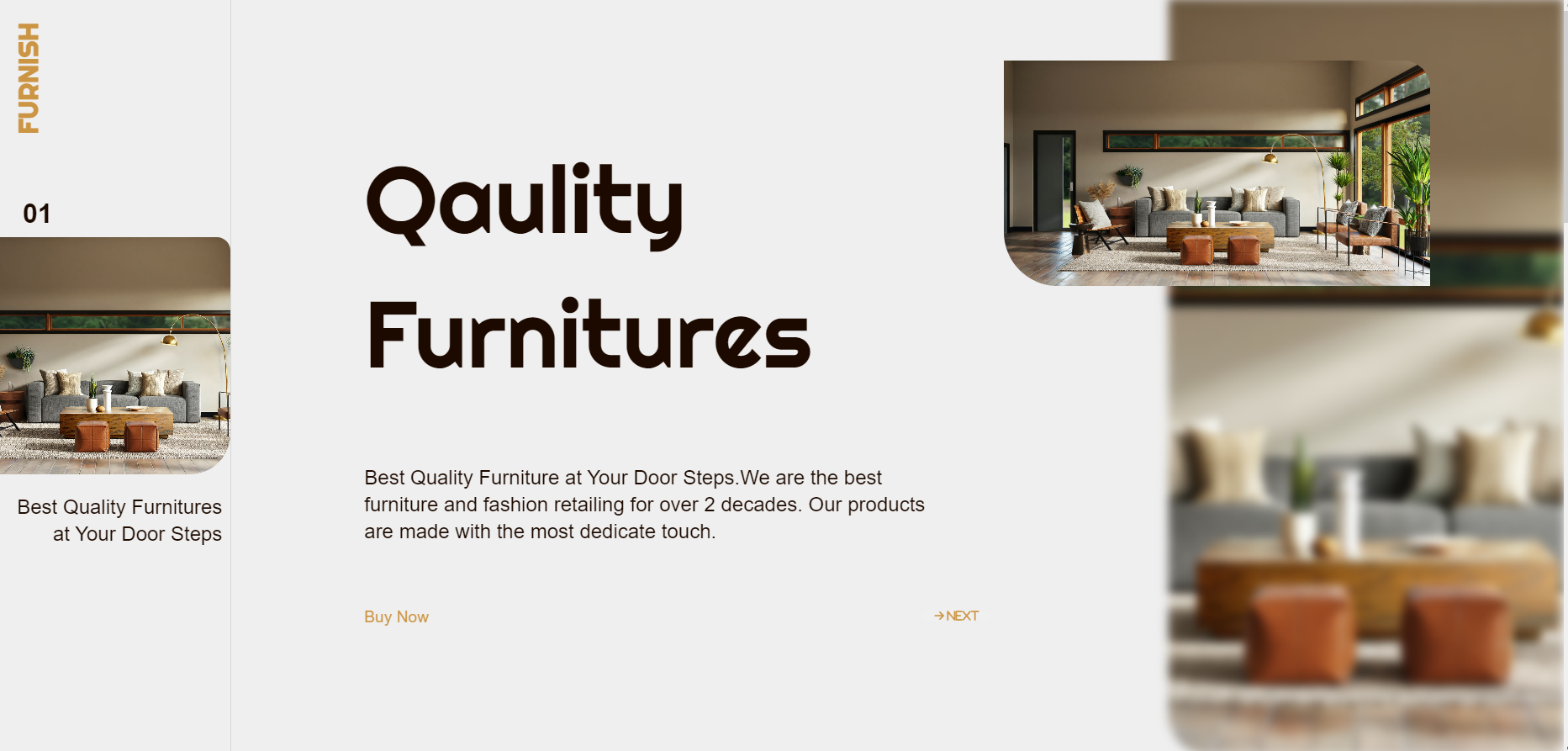 FURNISH

01

Best Quality Furnitures at Your Door Steps

Qaulity Furnitures

Best Quality Furniture at Your Door Steps.We are the best furniture and fashion retailing for over 2 decades. Our products are made with the most dedicate touch.

Buy Now

→NEXT